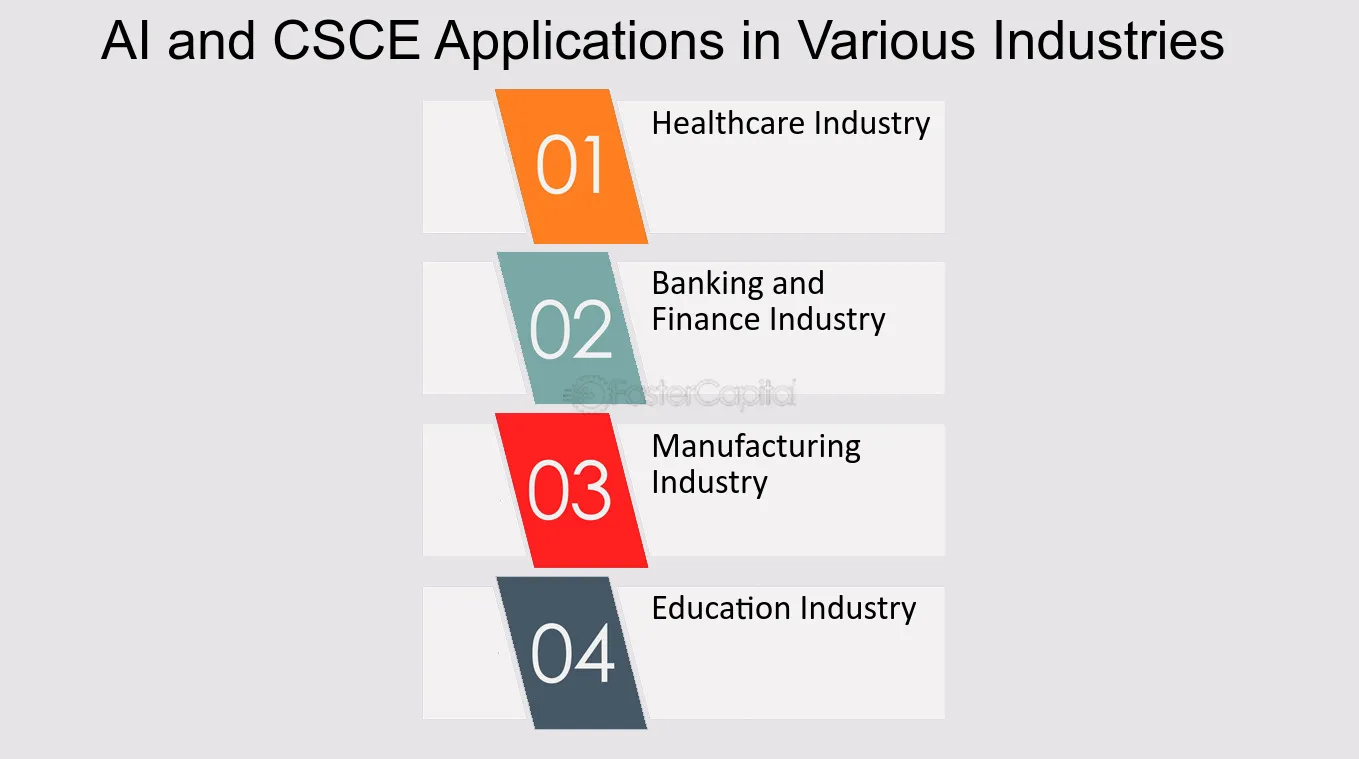 AI and CSCE Applications in Various Industries

01
Healthcare Industry

02
Banking and Finance Industry

FasterCapital

03
Manufacturing Industry

04
Education Industry